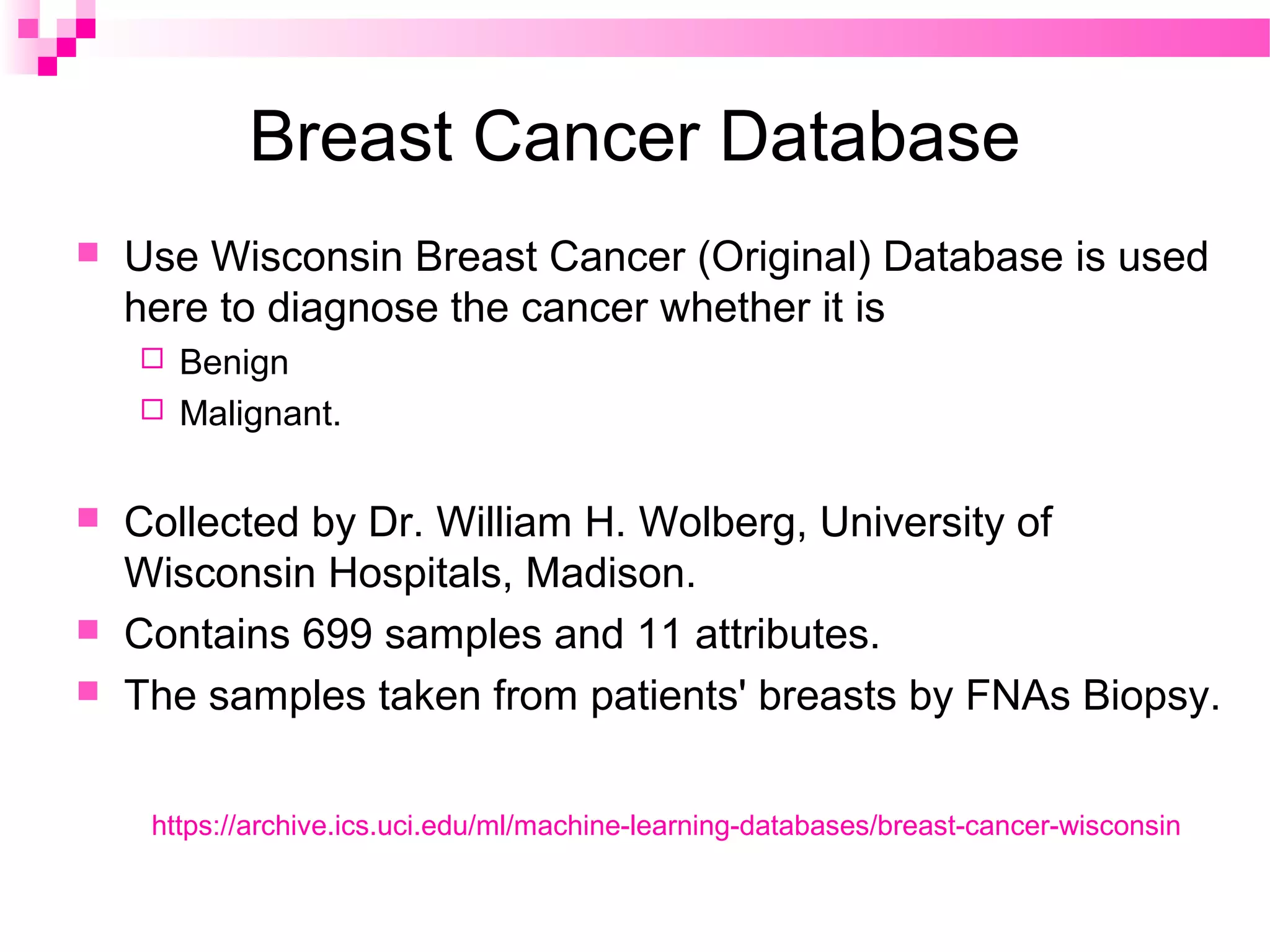 Breast Cancer Database

Use Wisconsin Breast Cancer (Original) Database is used here to diagnose the cancer whether it is

Benign

Malignant.

Collected by Dr. William H. Wolberg, University of Wisconsin Hospitals, Madison.

Contains 699 samples and 11 attributes.

The samples taken from patients' breasts by FNAs Biopsy.

https://archive.ics.uci.edu/ml/machine-learning-databases/breast-cancer-wisconsin